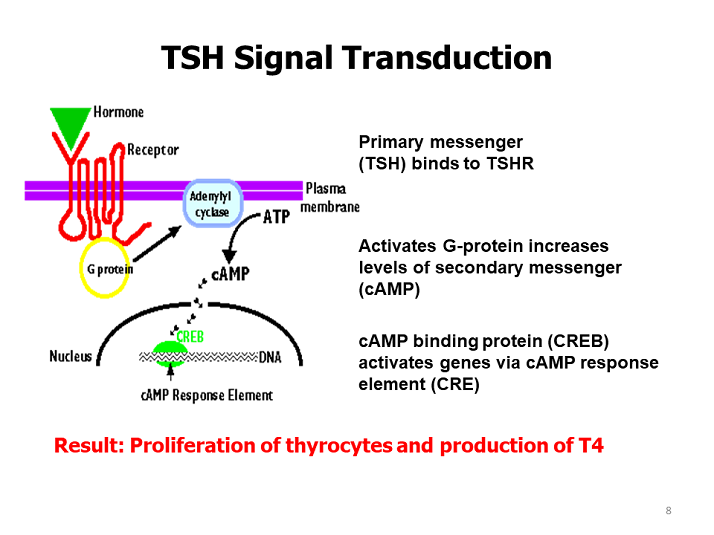 TSH Signal Transduction

Hormone

Receptor

Plasma membrane

Adenylyl cyclase

ATP

G protein

cAMP

CREB

Nucleus

DNA

cAMP Response Element

Primary messenger (TSH) binds to TSHR

Activates G-protein increases levels of secondary messenger (cAMP)

cAMP binding protein (CREB) activates genes via cAMP response element (CRE)

Result: Proliferation of thyrocytes and production of T4

8